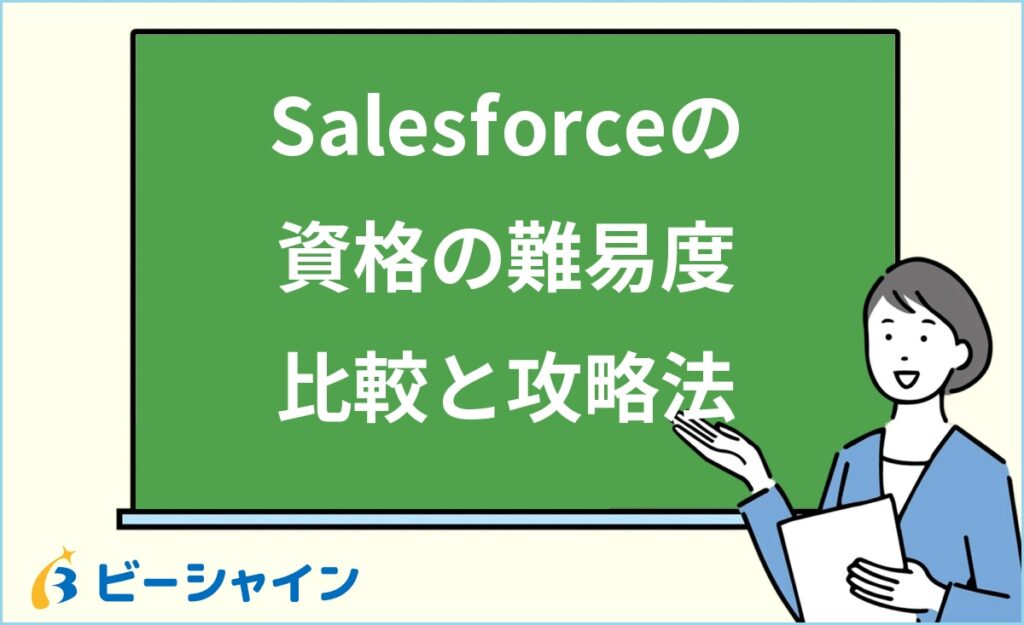 Salesforceの
資格の難易度
比較と攻略法

ビーシャイン